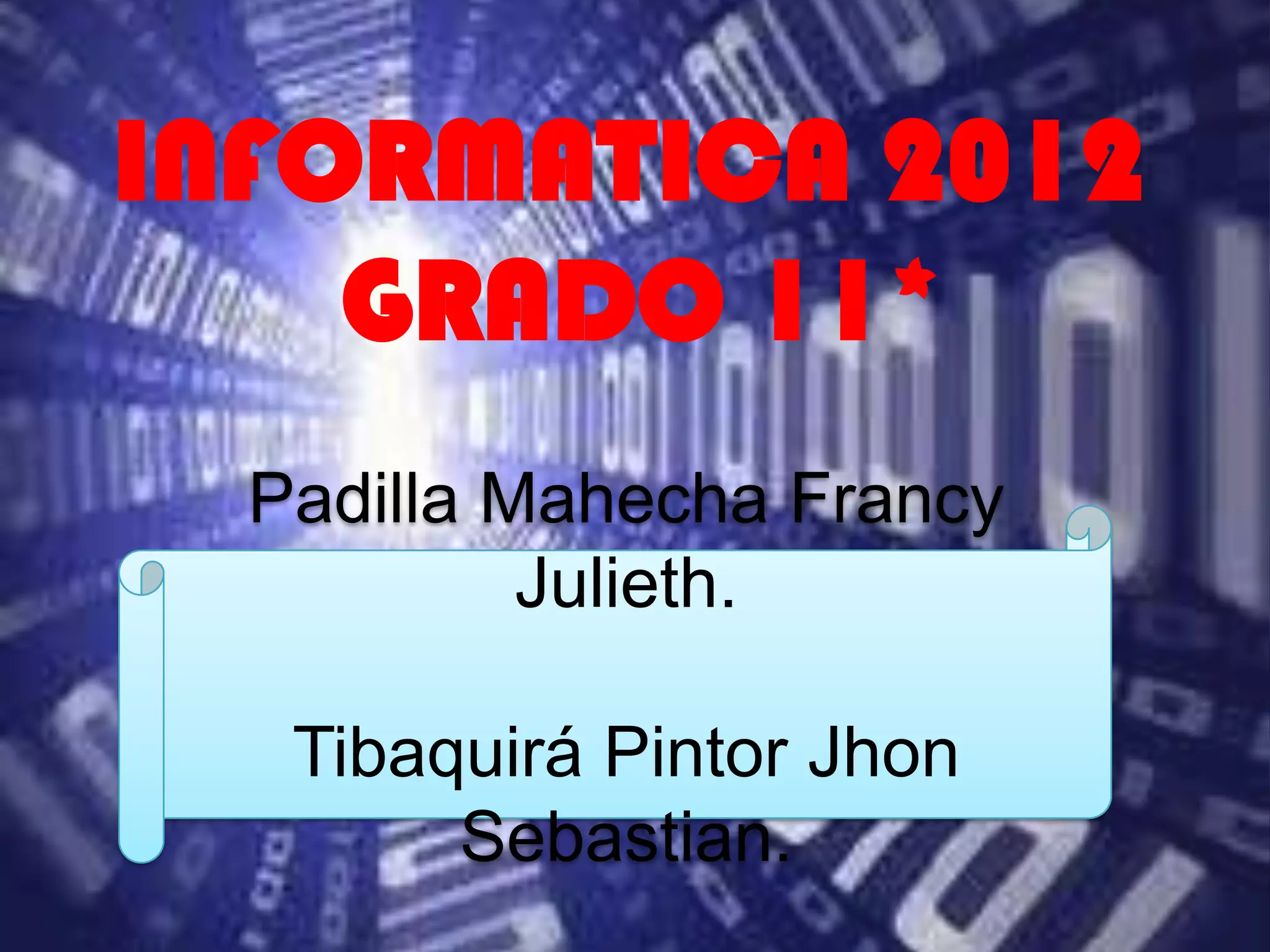 INFORMATICA 2012 GRADO 11*

Padilla Mahecha Francy Julieth.

Tibaquirá Pintor Jhon Sebastian.